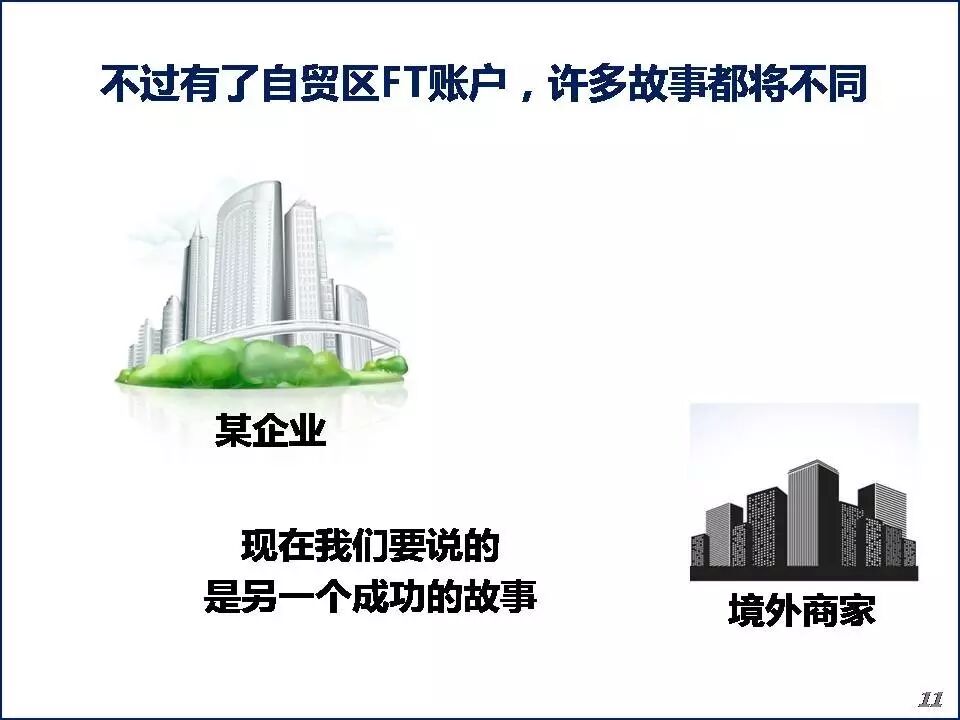 不过有了自贸区FT账户，许多故事都将不同

某企业

现在我们要说的
是另一个成功的故事

境外商家

11